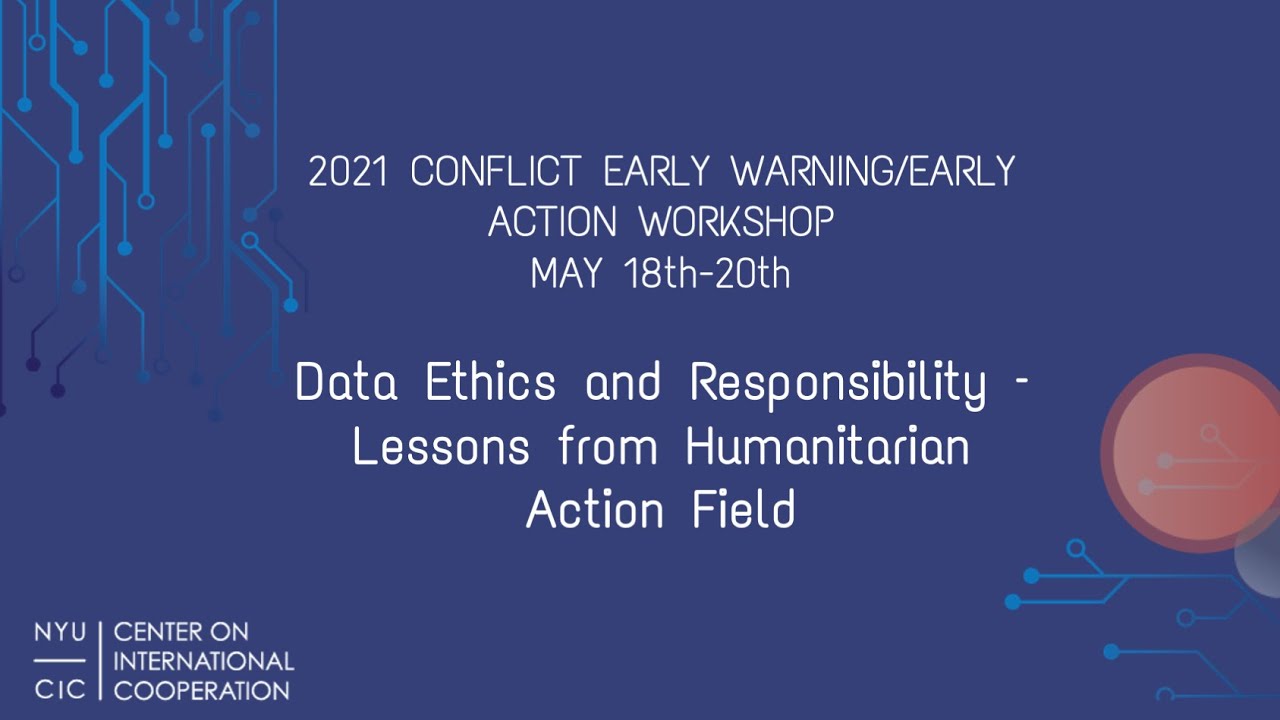 2021 CONFLICT EARLY WARNING/EARLY ACTION WORKSHOP
MAY 18th-20th

Data Ethics and Responsibility - Lessons from Humanitarian Action Field

NYU CIC | CENTER ON INTERNATIONAL COOPERATION